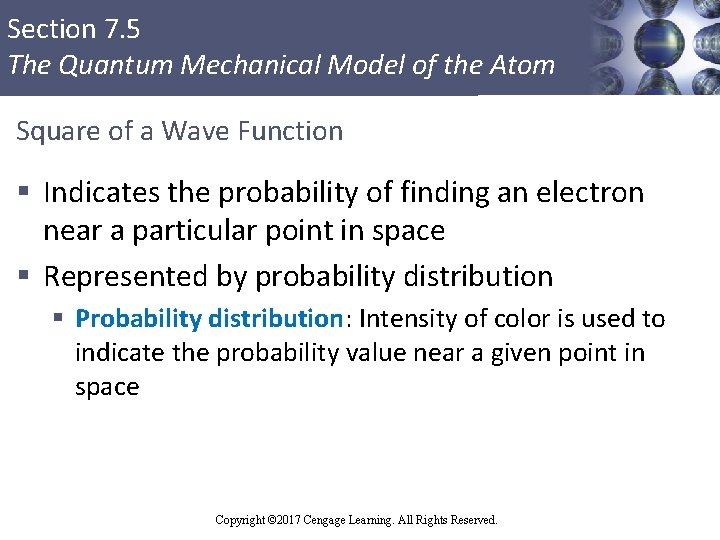 Section 7.5
The Quantum Mechanical Model of the Atom

Square of a Wave Function

▪ Indicates the probability of finding an electron near a particular point in space

▪ Represented by probability distribution

▪ Probability distribution: Intensity of color is used to indicate the probability value near a given point in space

Copyright ©2017 Cengage Learning. All Rights Reserved.